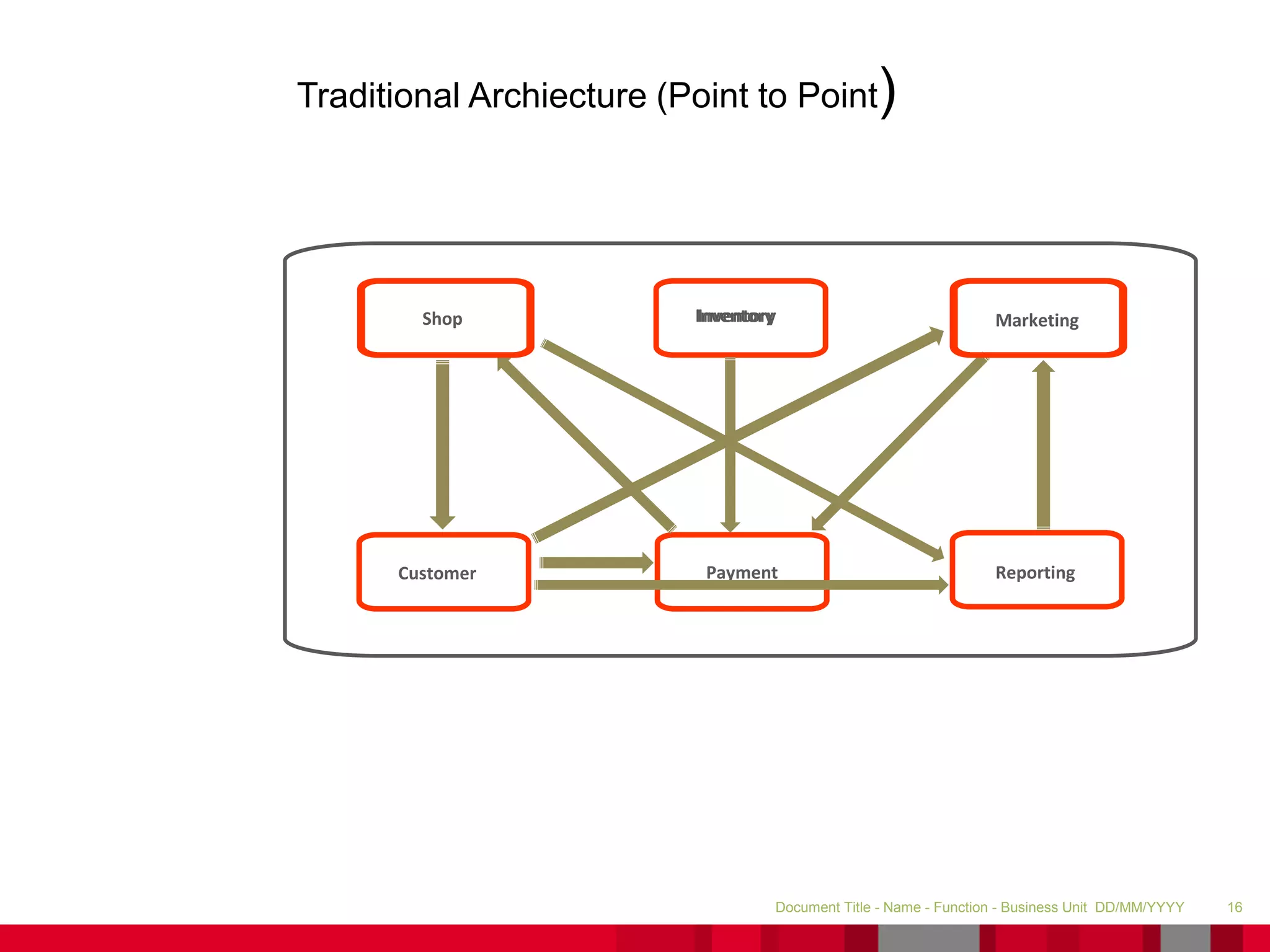 Traditional Archiecture (Point to Point)

Shop

Inventory

Marketing

Customer

Payment

Reporting

Document Title - Name - Function - Business Unit DD/MM/YYYY 16